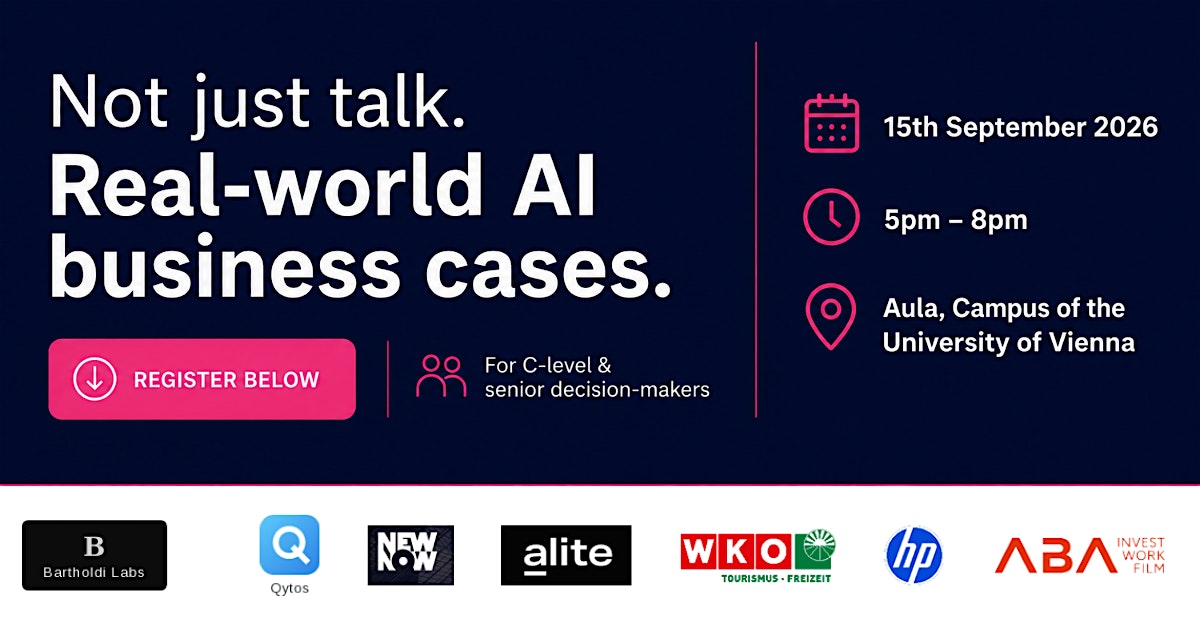 Not just talk.
Real-world AI business cases.

REGISTER BELOW

For C-level & senior decision-makers

15th September 2026

5pm – 8pm

Aula, Campus of the University of Vienna

B
Bartholdi Labs

Q
Qytos

NEW NOW

alite

WKO
TOURISMUS · FREIZEIT

hp

ABA
INVEST
WORK
FILM